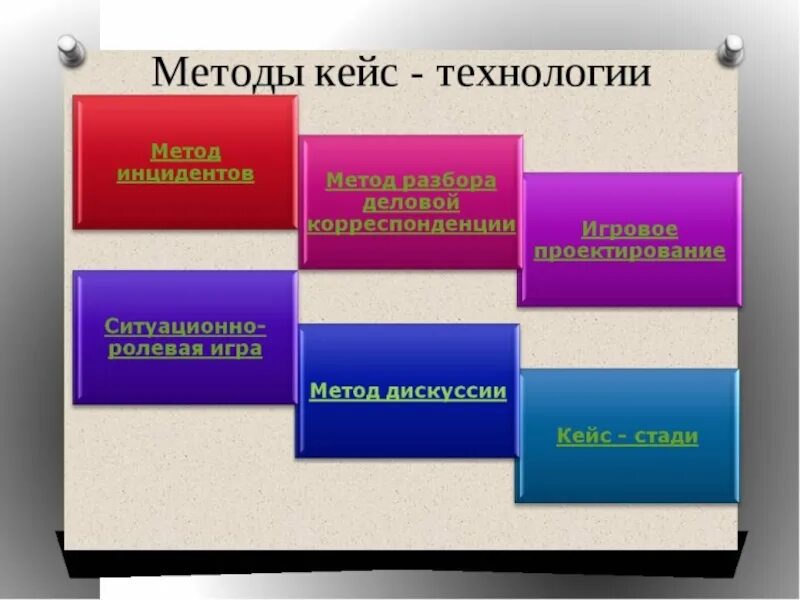 Методы кейс - технологии

Метод инцидентов

Метод разбора деловой корреспонденции

Игровое проектирование

Ситуационно-ролевая игра

Метод дискуссии

Кейс - стади